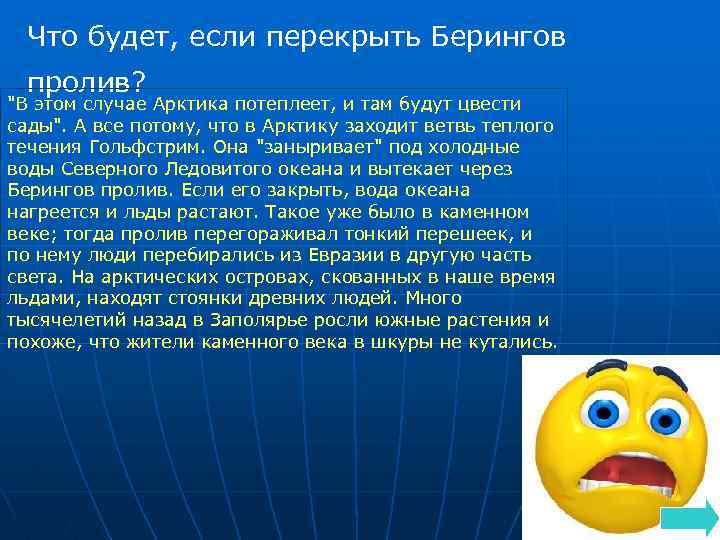 Что будет, если перекрыть Берингов пролив?

"В этом случае Арктика потеплеет, и там будут цвести сады". А все потому, что в Арктику заходит ветвь теплого течения Гольфстрим. Она "заныривает" под холодные воды Северного Ледовитого океана и вытекает через Берингов пролив. Если его закрыть, вода океана нагреется и льды растают. Такое уже было в каменном веке; тогда пролив перегораживал тонкий перешеек, и по нему люди перебирались из Евразии в другую часть света. На арктических островах, скованных в наше время льдами, находят стоянки древних людей. Много тысячелетий назад в Заполярье росли южные растения и похоже, что жители каменного века в шкуры не кутались.